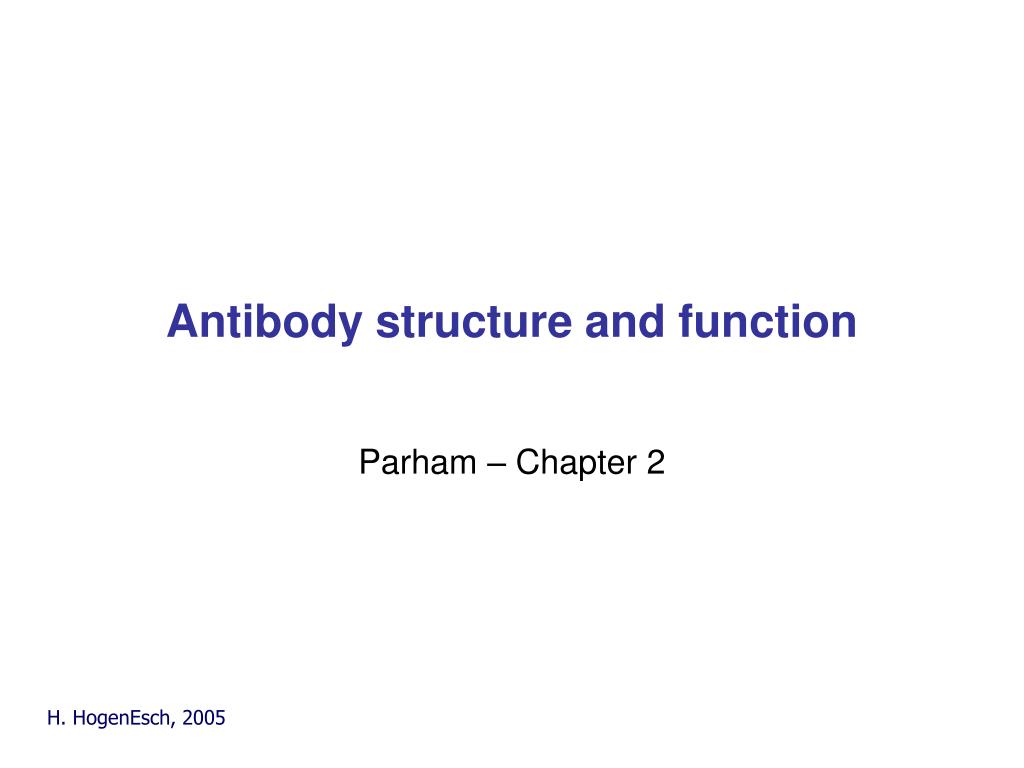 Antibody structure and function

Parham – Chapter 2

H. HogenEsch, 2005